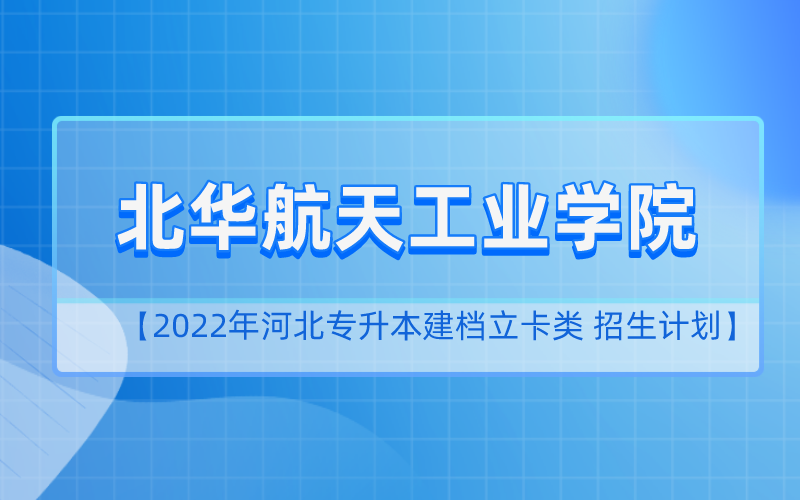 北华航天工业学院

【2022年河北专升本建档立卡类 招生计划】